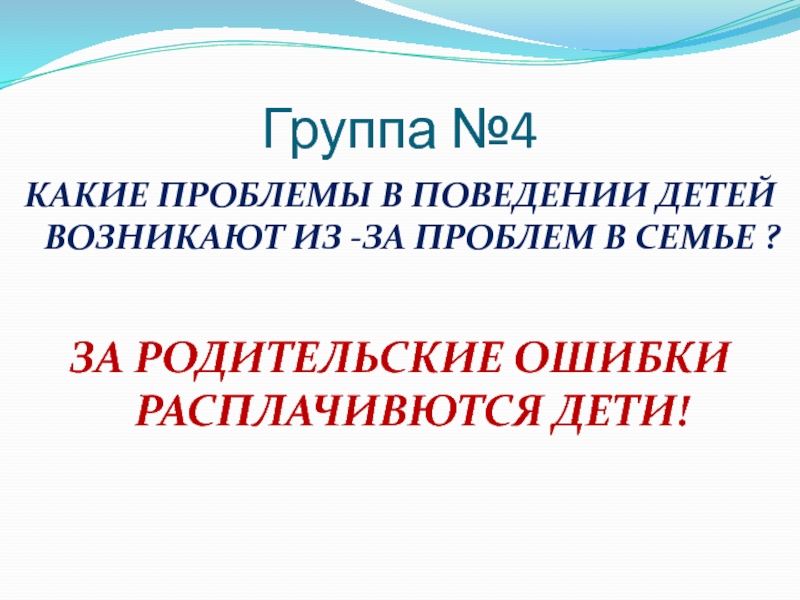 Группа №4

КАКИЕ ПРОБЛЕМЫ В ПОВЕДЕНИИ ДЕТЕЙ ВОЗНИКАЮТ ИЗ -ЗА ПРОБЛЕМ В СЕМЬЕ ?

ЗА РОДИТЕЛЬСКИЕ ОШИБКИ РАСПЛАЧИВЮТСЯ ДЕТИ!